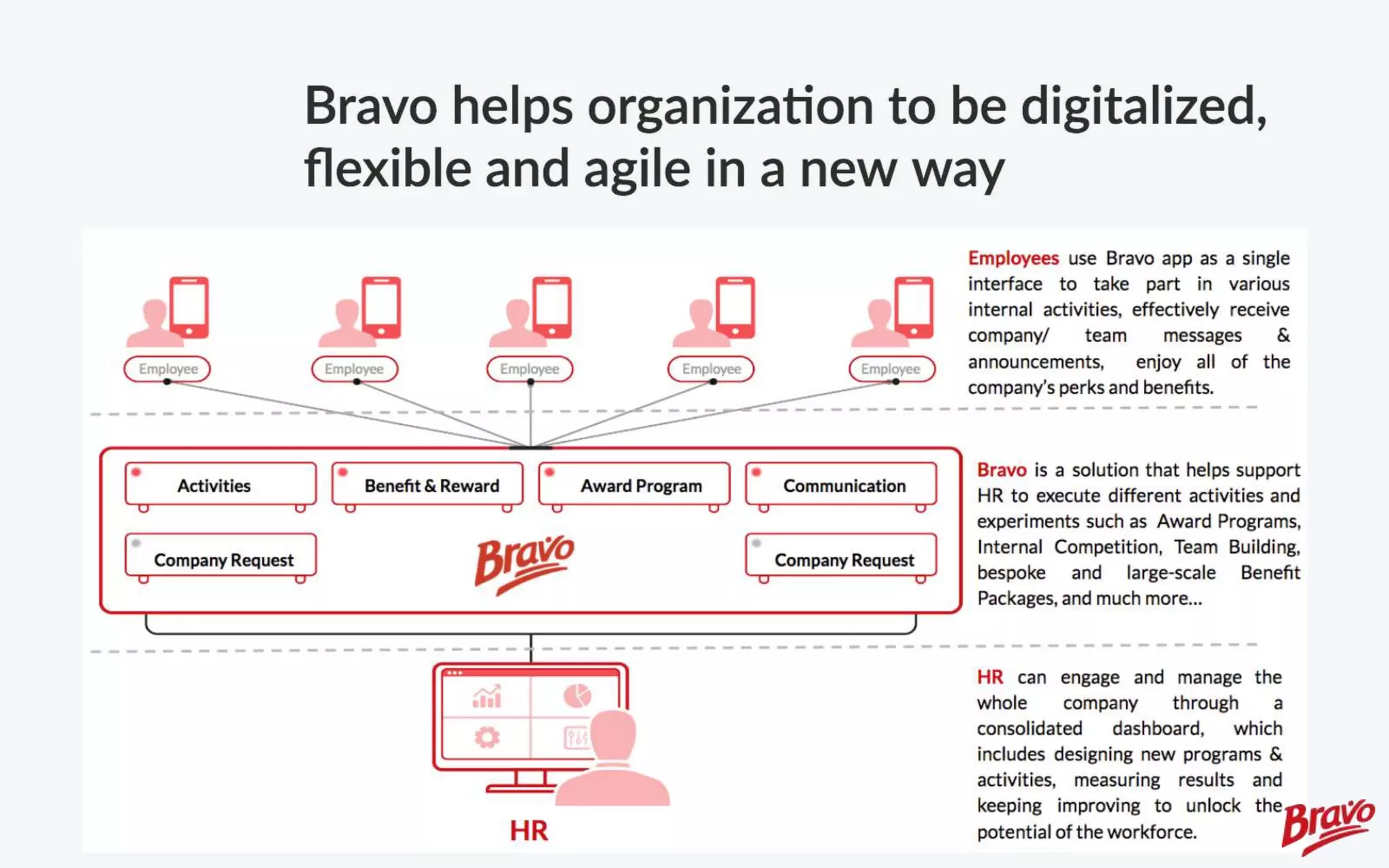 Bravo helps organization to be digitalized, flexible and agile in a new way

Employee

Employee

Employee

Employee

Employee

Activities

Benefit & Reward

Award Program

Communication

Company Request

Bravo

Company Request

HR

Employees use Bravo app as a single interface to take part in various internal activities, effectively receive company/ team messages & announcements, enjoy all of the company's perks and benefits.

Bravo is a solution that helps support HR to execute different activities and experiments such as Award Programs, Internal Competition, Team Building, bespoke and large-scale Benefit Packages, and much more...

HR can engage and manage the whole company through a consolidated dashboard, which includes designing new programs & activities, measuring results and keeping improving to unlock the potential of the workforce.

Bravo